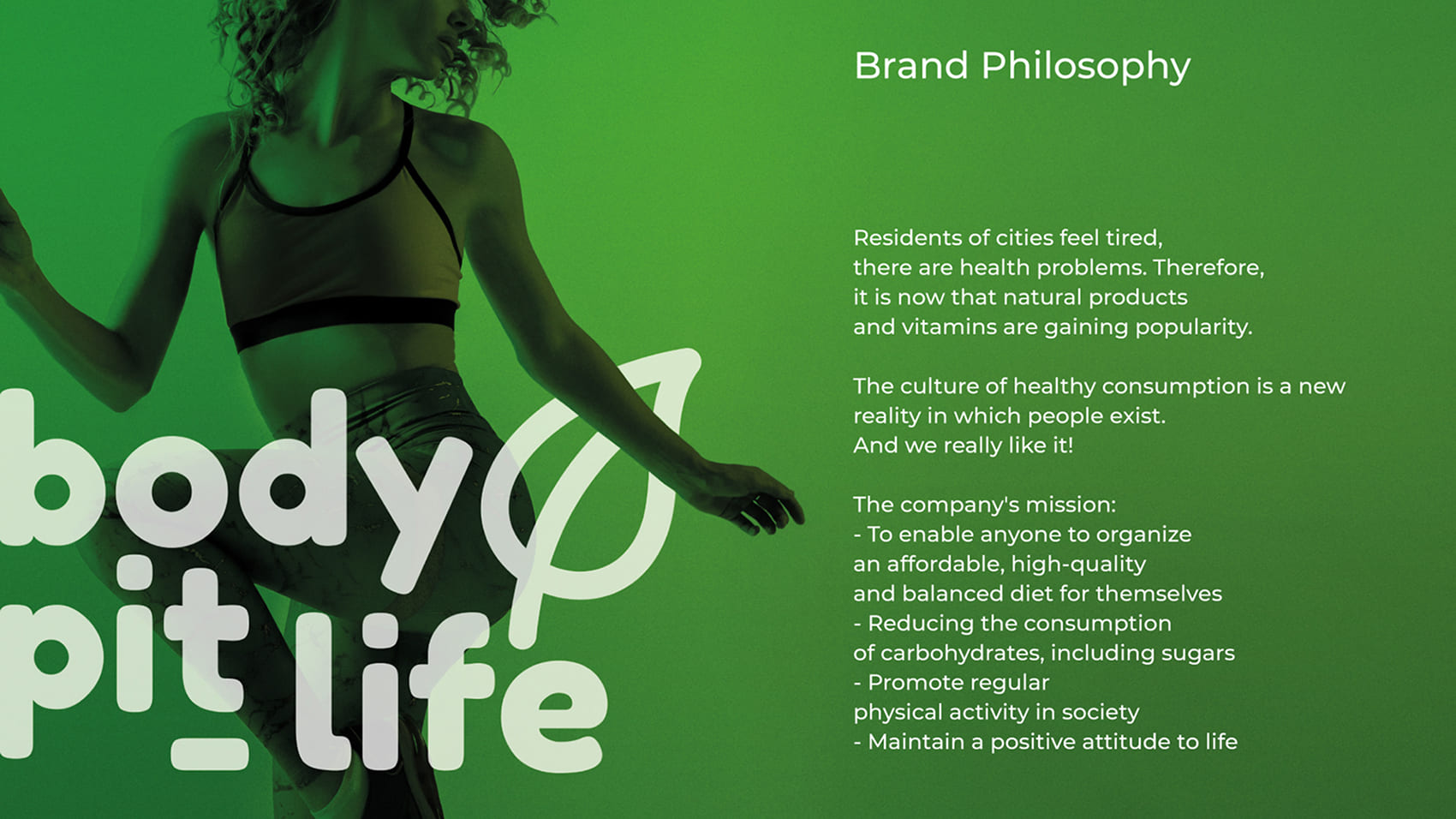 body
pit_life

Brand Philosophy

Residents of cities feel tired, there are health problems. Therefore, it is now that natural products and vitamins are gaining popularity.

The culture of healthy consumption is a new reality in which people exist. And we really like it!

The company's mission:
- To enable anyone to organize an affordable, high-quality and balanced diet for themselves
- Reducing the consumption of carbohydrates, including sugars
- Promote regular physical activity in society
- Maintain a positive attitude to life